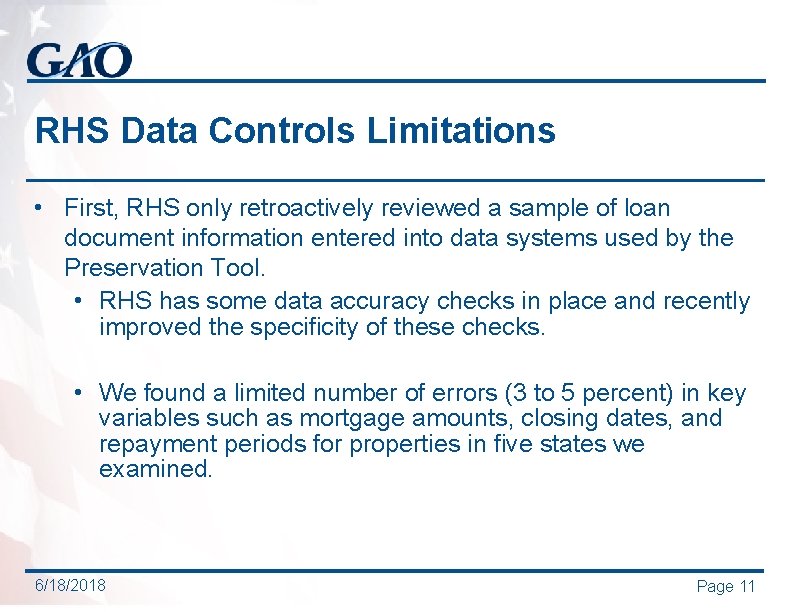 GAO

RHS Data Controls Limitations

• First, RHS only retroactively reviewed a sample of loan document information entered into data systems used by the Preservation Tool.

• RHS has some data accuracy checks in place and recently improved the specificity of these checks.

• We found a limited number of errors (3 to 5 percent) in key variables such as mortgage amounts, closing dates, and repayment periods for properties in five states we examined.

6/18/2018

Page 11